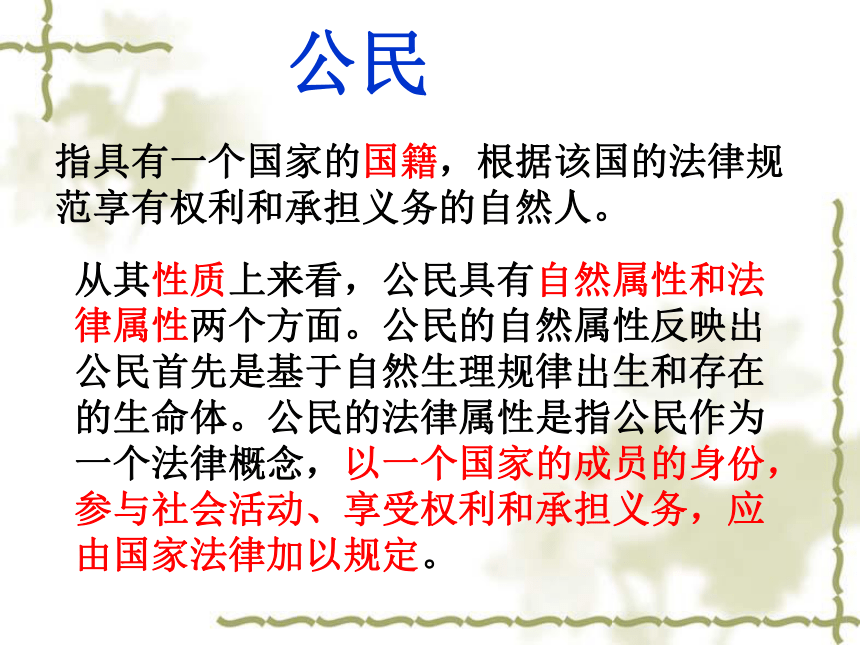 公民

指具有一个国家的国籍，根据该国的法律规范享有权利和承担义务的自然人。

从其性质上来看，公民具有自然属性和法律属性两个方面。公民的自然属性反映出公民首先是基于自然生理规律出生和存在的生命体。公民的法律属性是指公民作为一个法律概念，以一个国家的成员的身份，参与社会活动、享受权利和承担义务，应由国家法律加以规定。